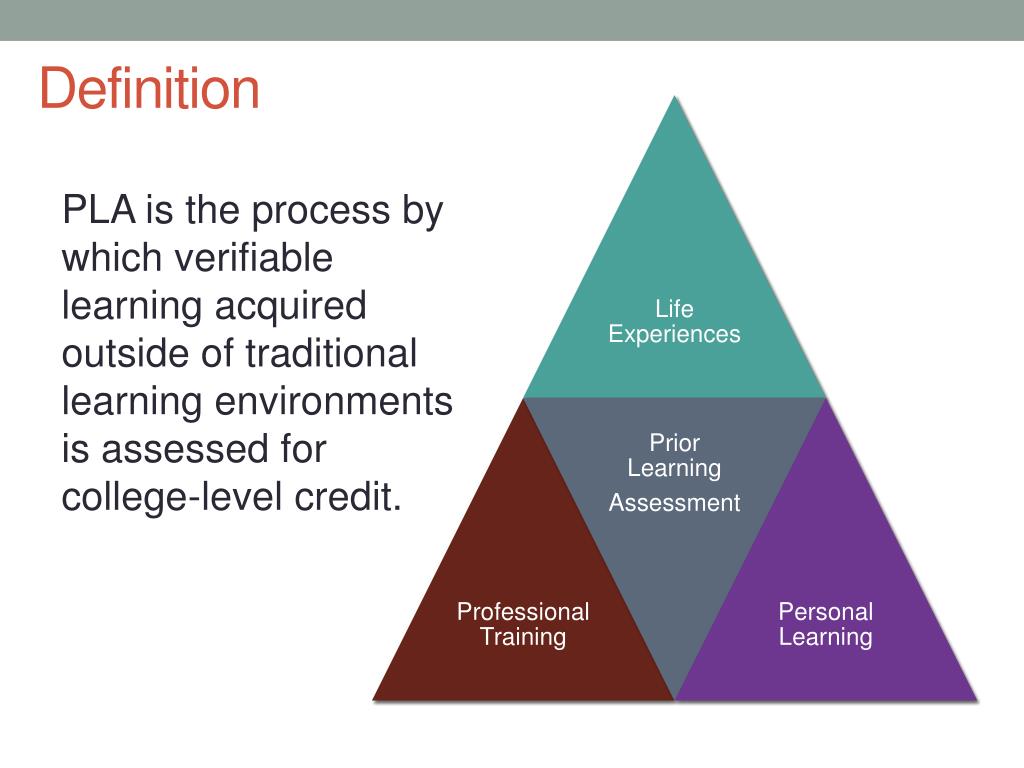 Definition

PLA is the process by which verifiable learning acquired outside of traditional learning environments is assessed for college-level credit.

Life Experiences

Prior Learning

Assessment

Professional Training

Personal Learning